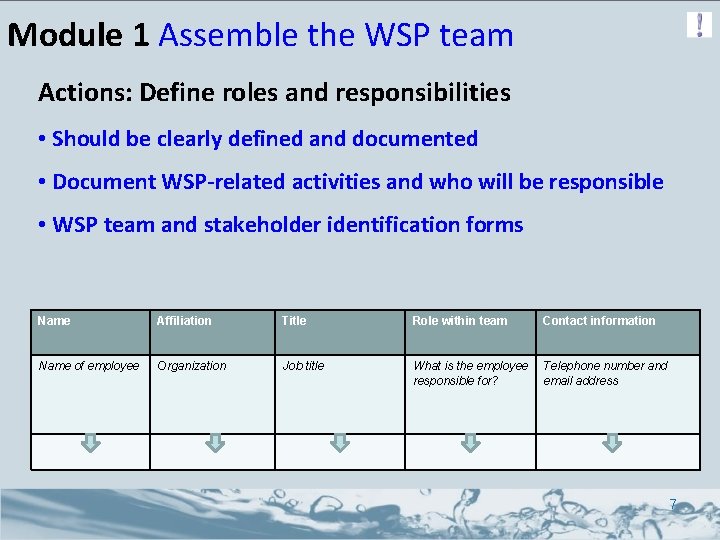 Module 1 Assemble the WSP team

!

Actions: Define roles and responsibilities

• Should be clearly defined and documented

• Document WSP-related activities and who will be responsible

• WSP team and stakeholder identification forms

| Name | Affiliation | Title | Role within team | Contact information |
|---|---|---|---|---|
| Name of employee | Organization | Job title | What is the employee responsible for? | Telephone number and email address |
| | | | | |

7